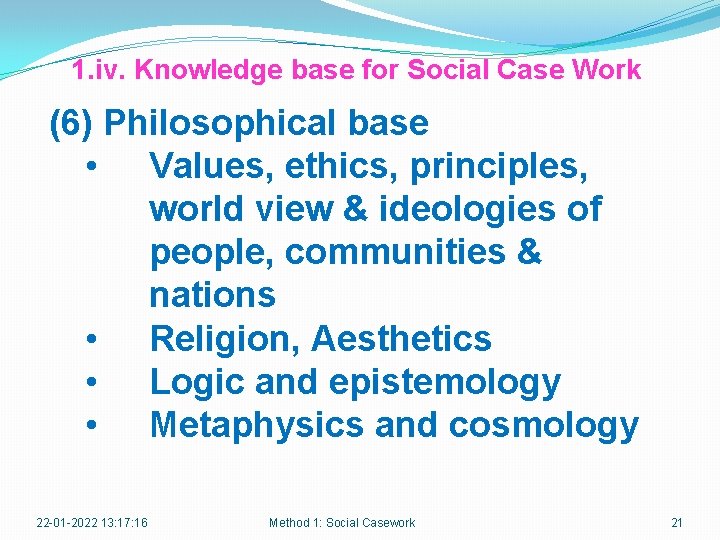 1.iv. Knowledge base for Social Case Work

(6) Philosophical base
• Values, ethics, principles, world view & ideologies of people, communities & nations
• Religion, Aesthetics
• Logic and epistemology
• Metaphysics and cosmology

22-01-2022 13:17:16 Method 1: Social Casework 21